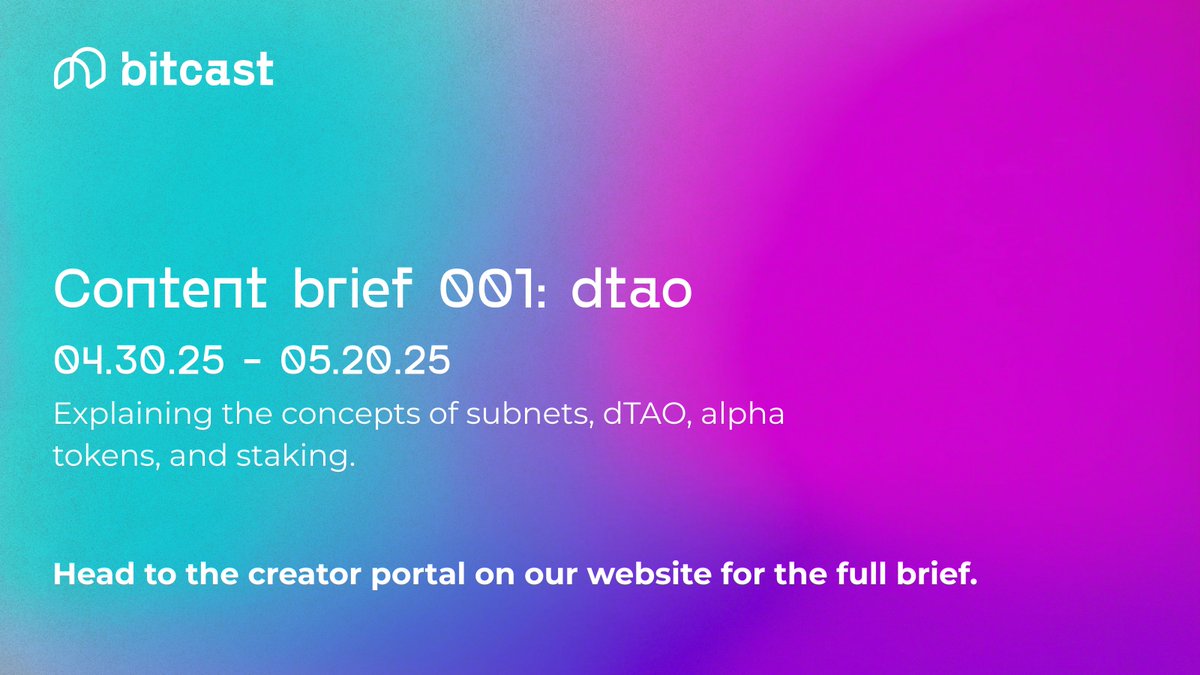 bitcast

Content brief 001: dtao

04.30.25 - 05.20.25

Explaining the concepts of subnets, dTAO, alpha tokens, and staking.

Head to the creator portal on our website for the full brief.